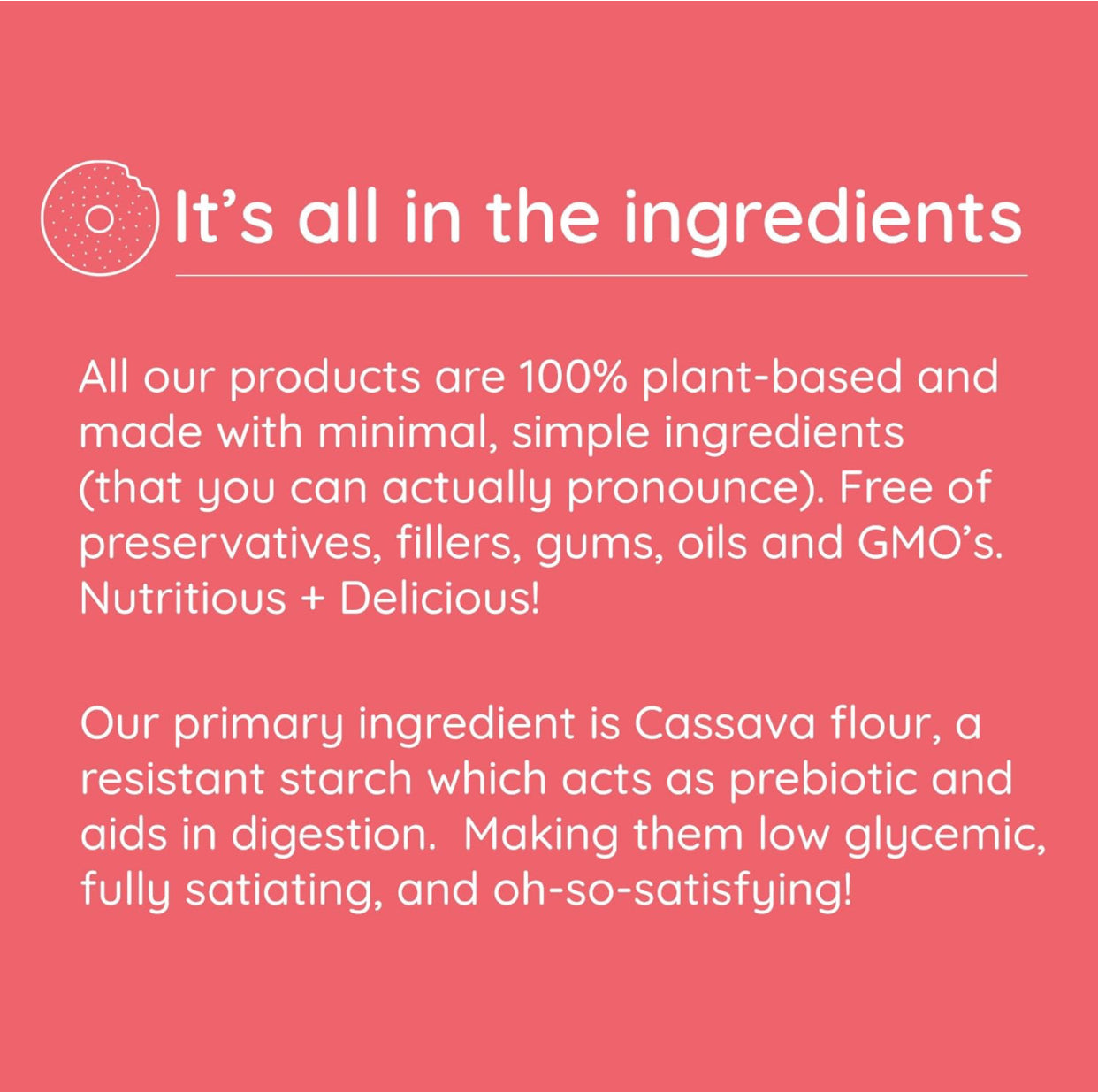 It’s all in the ingredients

All our products are 100% plant-based and made with minimal, simple ingredients (that you can actually pronounce). Free of preservatives, fillers, gums, oils and GMO’s. Nutritious + Delicious!

Our primary ingredient is Cassava flour, a resistant starch which acts as prebiotic and aids in digestion.  Making them low glycemic, fully satiating, and oh-so-satisfying!